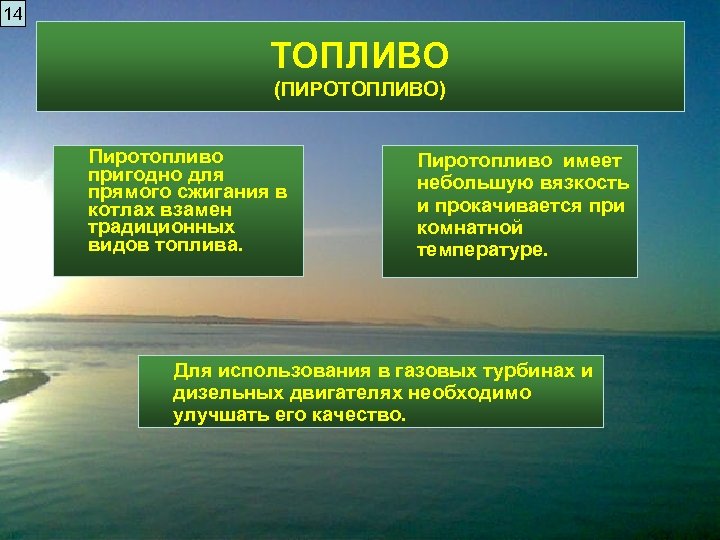 14

ТОПЛИВО
(ПИРОТОПЛИВО)

Пиротопливо пригодно для прямого сжигания в котлах взамен традиционных видов топлива.

Пиротопливо имеет небольшую вязкость и прокачивается при комнатной температуре.

Для использования в газовых турбинах и дизельных двигателях необходимо улучшать его качество.